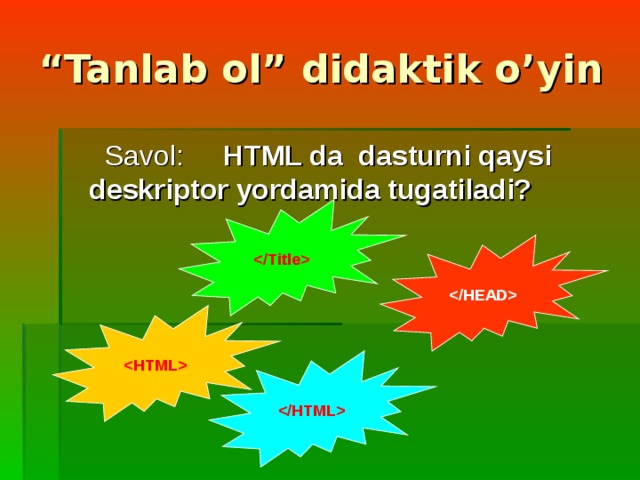 “Tanlab ol” didaktik o’yin

Savol: HTML da dasturni qaysi deskriptor yordamida tugatiladi?

</Title>

</HEAD>

<HTML>

</HTML>